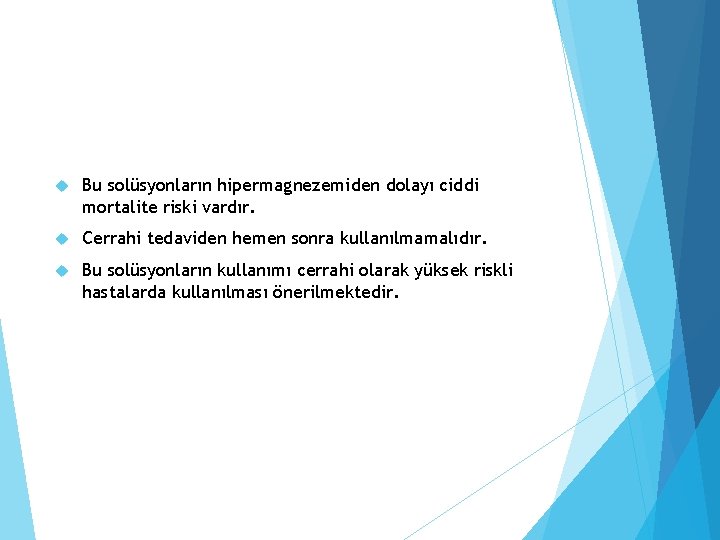 Bu solüsyonların hipermagnezemiden dolayı ciddi mortalite riski vardır.

Cerrahi tedaviden hemen sonra kullanılmamalıdır.

Bu solüsyonların kullanımı cerrahi olarak yüksek riskli hastalarda kullanılması önerilmektedir.